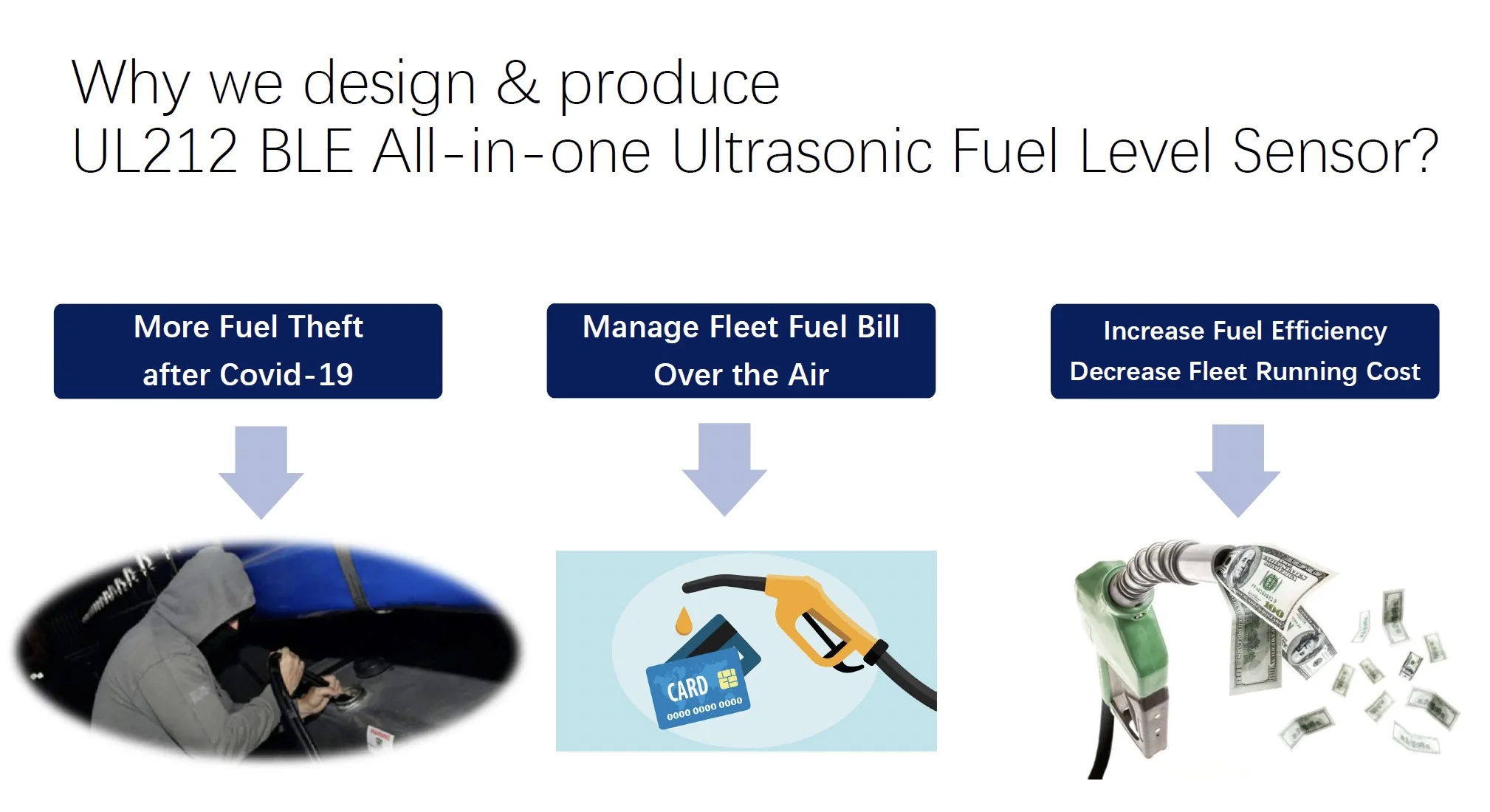 Why we design & produce
UL212 BLE All-in-one Ultrasonic Fuel Level Sensor?

More Fuel Theft
after Covid-19

Manage Fleet Fuel Bill
Over the Air

Increase Fuel Efficiency
Decrease Fleet Running Cost

CARD
0000 0000 0000